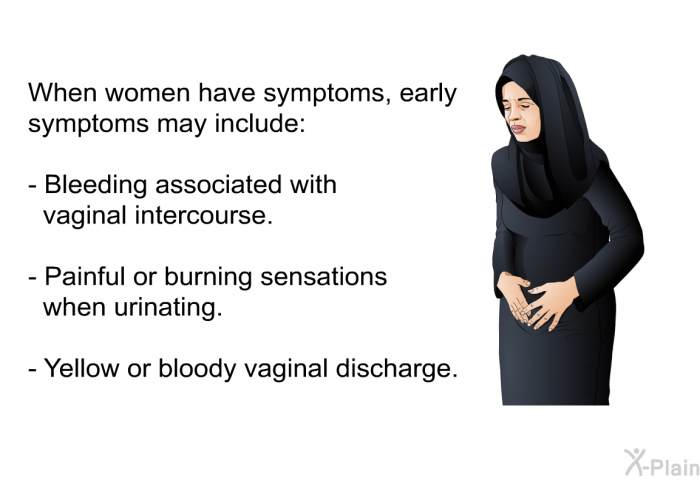 When women have symptoms, early symptoms may include:

- Bleeding associated with vaginal intercourse.

- Painful or burning sensations when urinating.

- Yellow or bloody vaginal discharge.

X-Plain